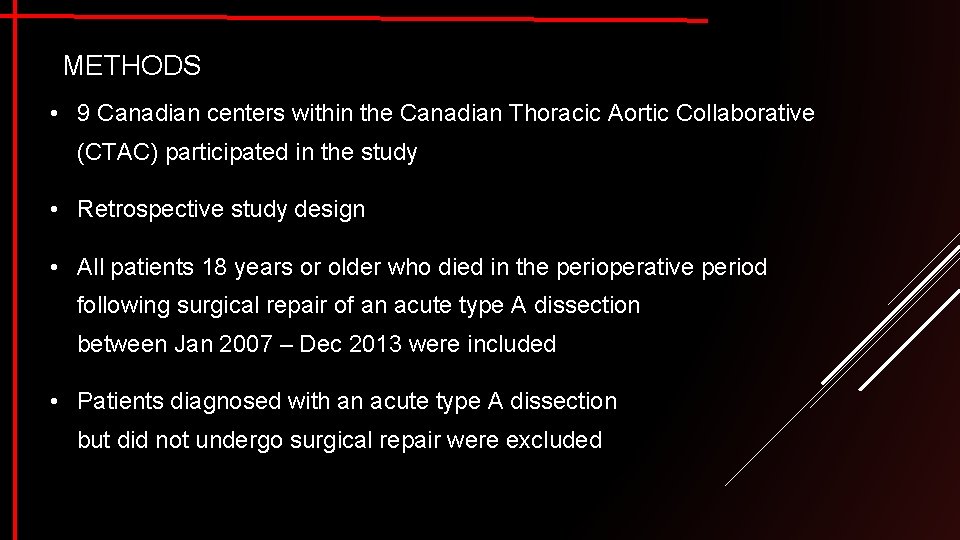 METHODS

• 9 Canadian centers within the Canadian Thoracic Aortic Collaborative (CTAC) participated in the study

• Retrospective study design

• All patients 18 years or older who died in the perioperative period following surgical repair of an acute type A dissection between Jan 2007 – Dec 2013 were included

• Patients diagnosed with an acute type A dissection but did not undergo surgical repair were excluded